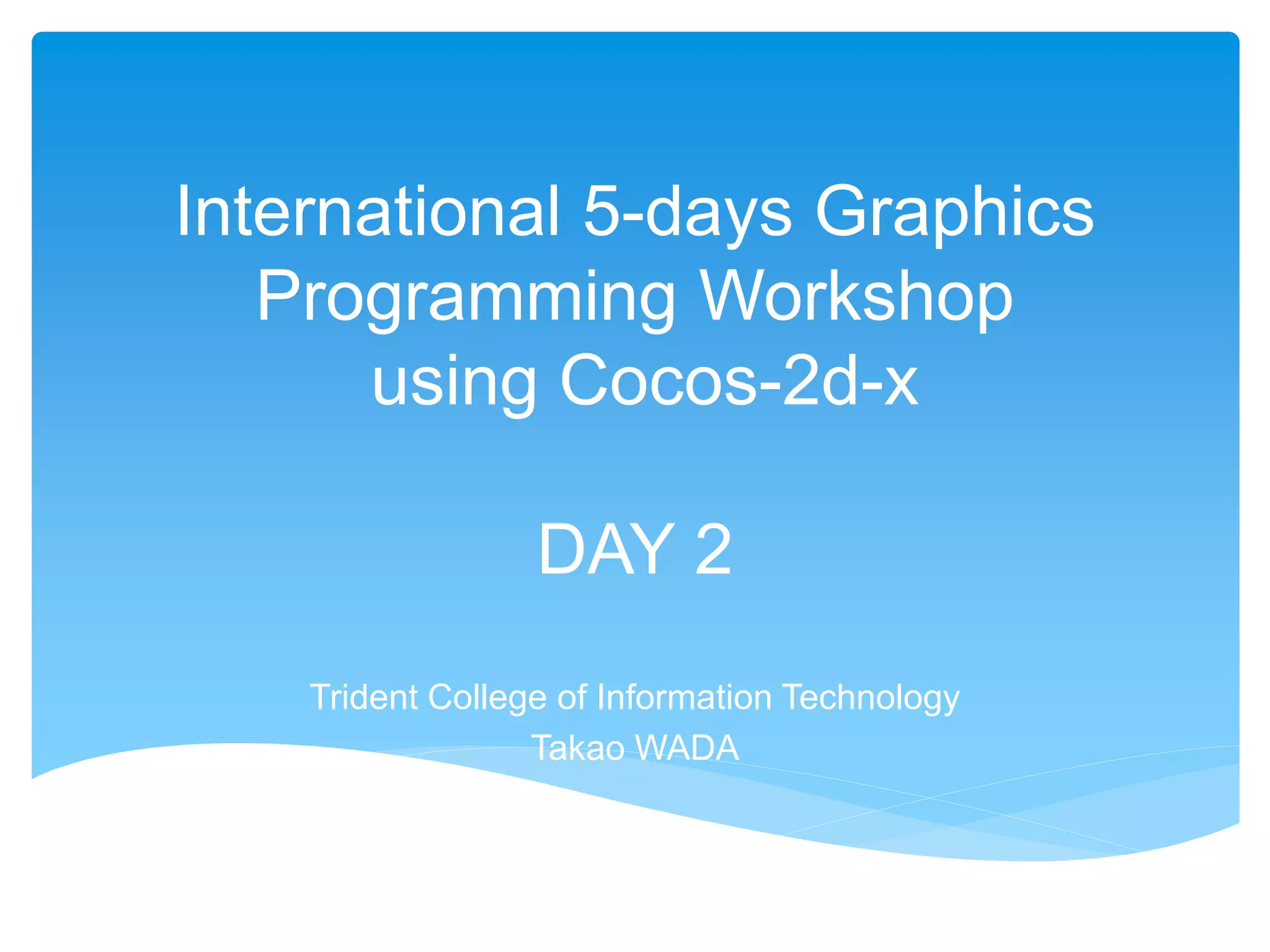 International 5-days Graphics Programming Workshop using Cocos-2d-x

DAY 2

Trident College of Information Technology
Takao WADA